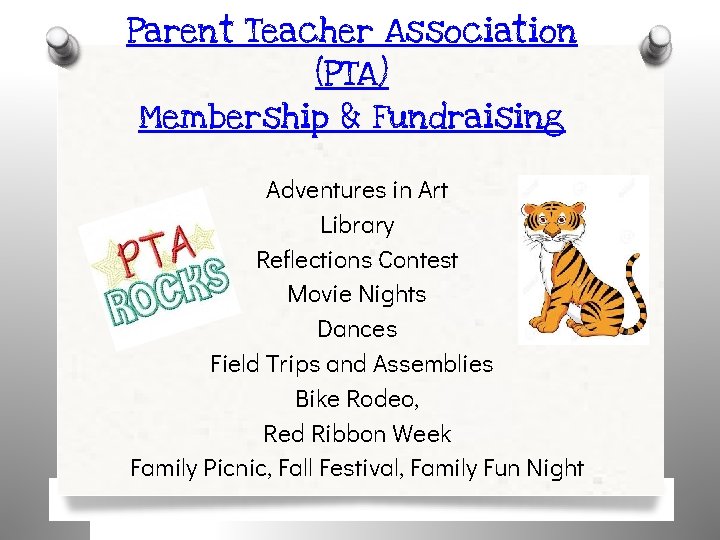 Parent Teacher Association
(PTA)
Membership & Fundraising

PTA ROCKS

Adventures in Art
Library
Reflections Contest
Movie Nights
Dances
Field Trips and Assemblies
Bike Rodeo,
Red Ribbon Week
Family Picnic, Fall Festival, Family Fun Night